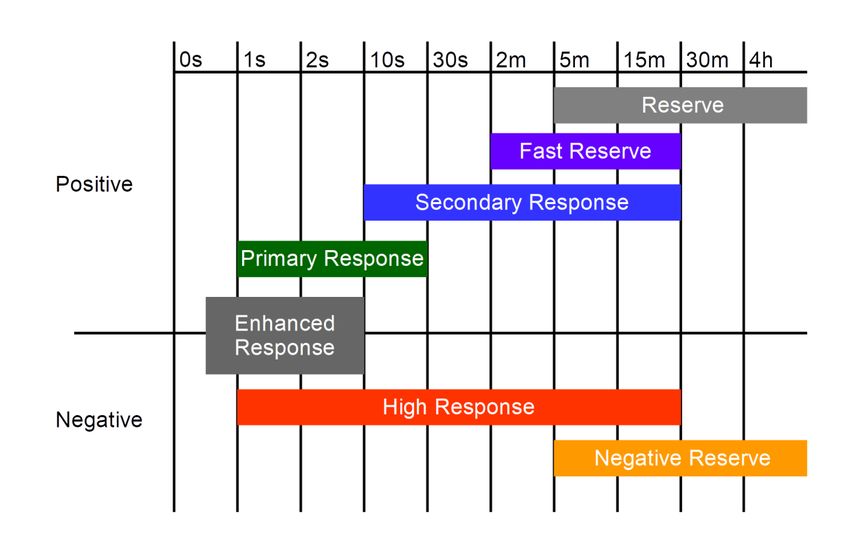 0s 1s 2s 10s 30s 2m 5m 15m 30m 4h

Reserve

Fast Reserve

Positive

Secondary Response

Primary Response

Enhanced Response

Negative

High Response

Negative Reserve